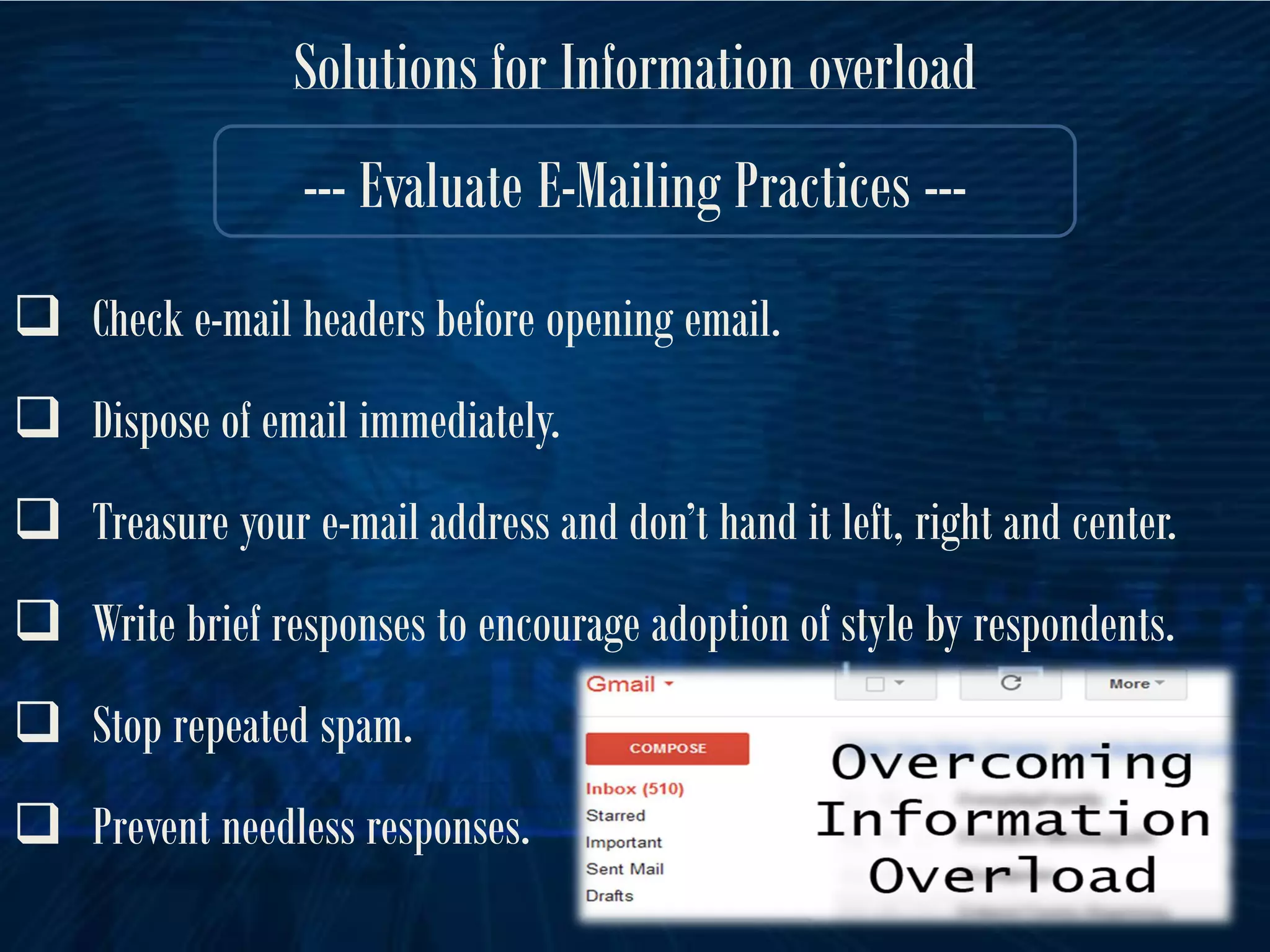 Solutions for Information overload

--- Evaluate E-Mailing Practices ---

❑ Check e-mail headers before opening email.

❑ Dispose of email immediately.

❑ Treasure your e-mail address and don't hand it left, right and center.

❑ Write brief responses to encourage adoption of style by respondents.

❑ Stop repeated spam.

❑ Prevent needless responses.

Gmail

More

COMPOSE

Inbox (510)
Starred
Important
Sent Mail
Drafts

Overcoming Information Overload